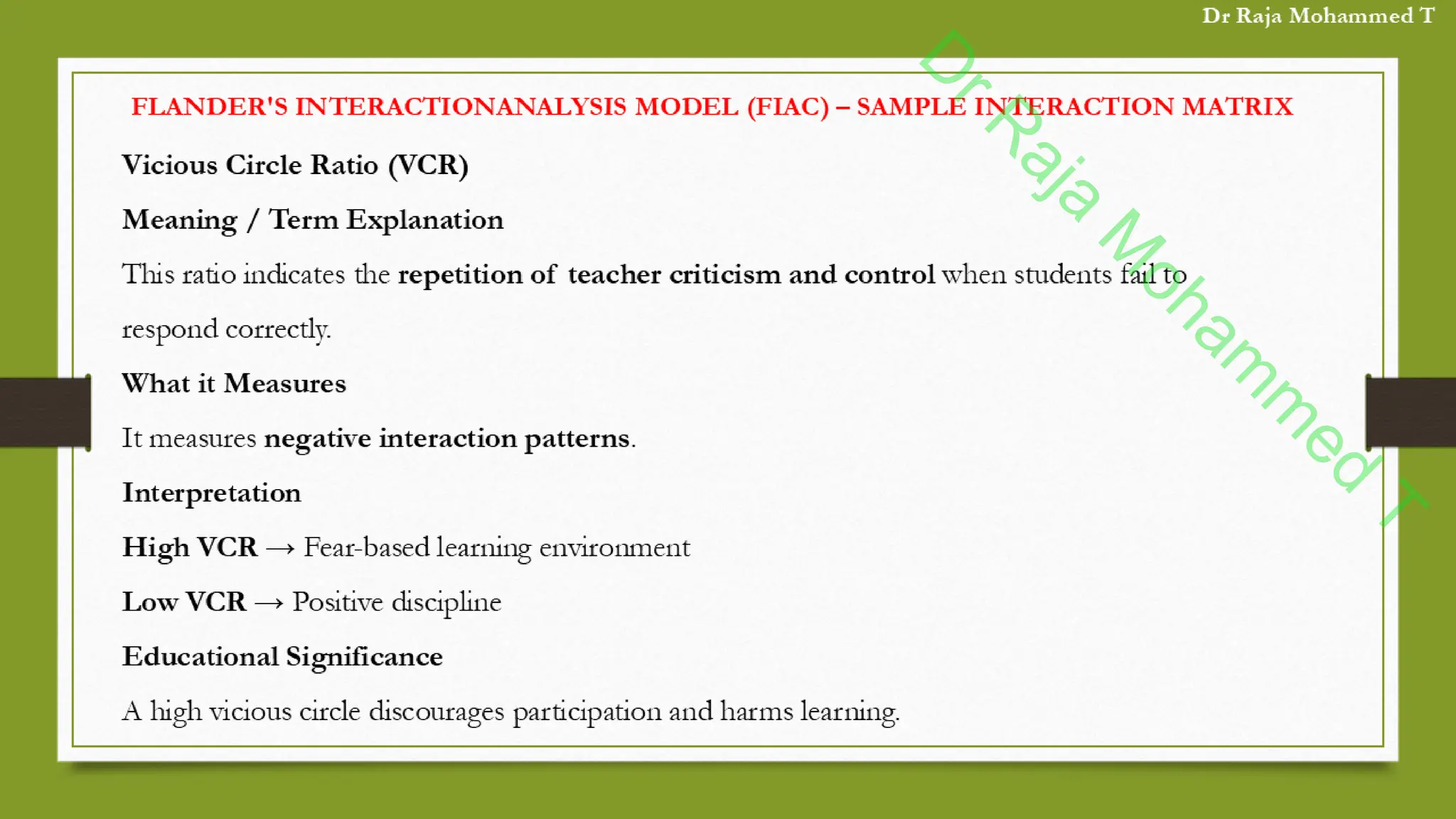 Dr Raja Mohammed T

Dr Raja Mohammed T

FLANDER'S INTERACTIONANALYSIS MODEL (FIAC) – SAMPLE INTERACTION MATRIX

Vicious Circle Ratio (VCR)

Meaning / Term Explanation

This ratio indicates the repetition of teacher criticism and control when students fail to respond correctly.

What it Measures

It measures negative interaction patterns.

Interpretation

High VCR → Fear-based learning environment

Low VCR → Positive discipline

Educational Significance

A high vicious circle discourages participation and harms learning.